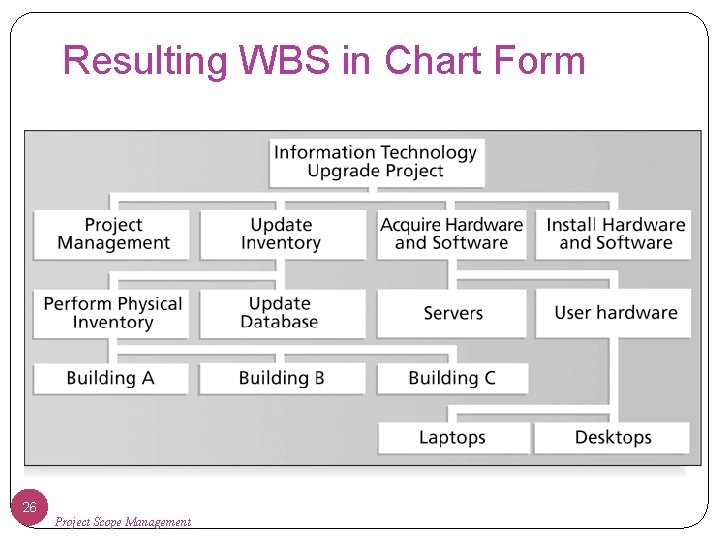 Resulting WBS in Chart Form

Information Technology Upgrade Project

Project Management

Update Inventory

Acquire Hardware and Software

Install Hardware and Software

Perform Physical Inventory

Update Database

Servers

User hardware

Building A

Building B

Building C

Laptops

Desktops

26

Project Scope Management